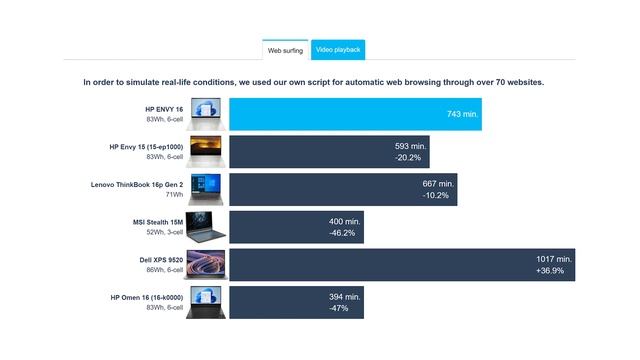 Web surfing
Video playback

In order to simulate real-life conditions, we used our own script for automatic web browsing through over 70 websites.

HP ENVY 16
83Wh, 6-cell
743 min.

HP Envy 15 (15-ep1000)
83Wh, 6-cell
593 min.
-20.2%

Lenovo ThinkBook 16p Gen 2
71Wh
667 min.
-10.2%

MSI Stealth 15M
52Wh, 3-cell
400 min.
-46.2%

Dell XPS 9520
86Wh, 6-cell
1017 min.
+36.9%

HP Omen 16 (16-k0000)
83Wh, 6-cell
394 min.
-47%